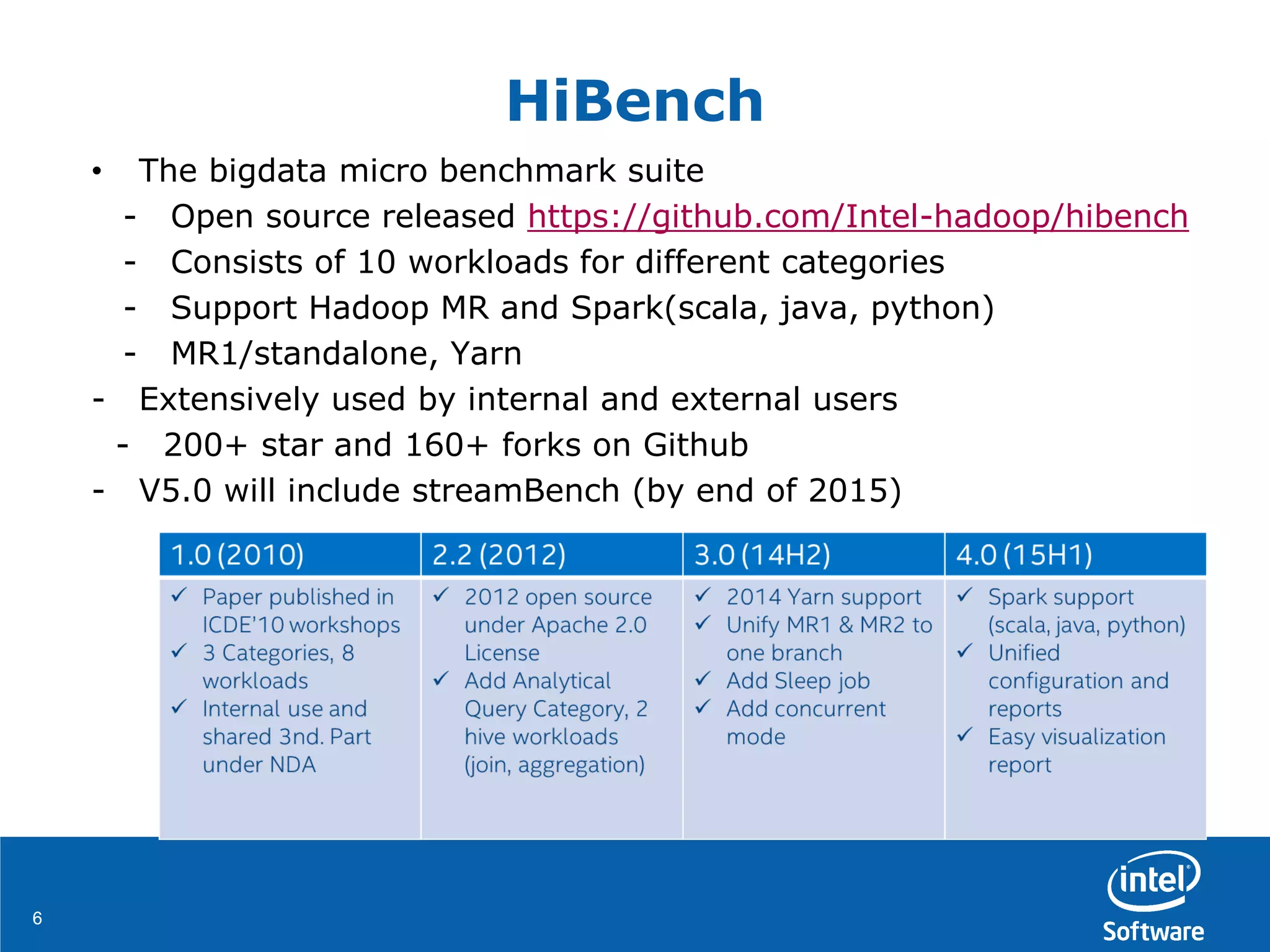 HiBench

• The bigdata micro benchmark suite
- Open source released https://github.com/Intel-hadoop/hibench
- Consists of 10 workloads for different categories
- Support Hadoop MR and Spark(scala, java, python)
- MR1/standalone, Yarn
- Extensively used by internal and external users
- 200+ star and 160+ forks on Github
- V5.0 will include streamBench (by end of 2015)

| 1.0 (2010) | 2.2 (2012) | 3.0 (14H2) | 4.0 (15H1) |
|---|---|---|---|
| ✓ Paper published in ICDE'10 workshops ✓ 3 Categories, 8 workloads ✓ Internal use and shared 3nd. Part under NDA | ✓ 2012 open source under Apache 2.0 License ✓ Add Analytical Query Category, 2 hive workloads (join, aggregation) | ✓ 2014 Yarn support ✓ Unify MR1 & MR2 to one branch ✓ Add Sleep job ✓ Add concurrent mode | ✓ Spark support (scala, java, python) ✓ Unified configuration and reports ✓ Easy visualization report |

6

intel
Software